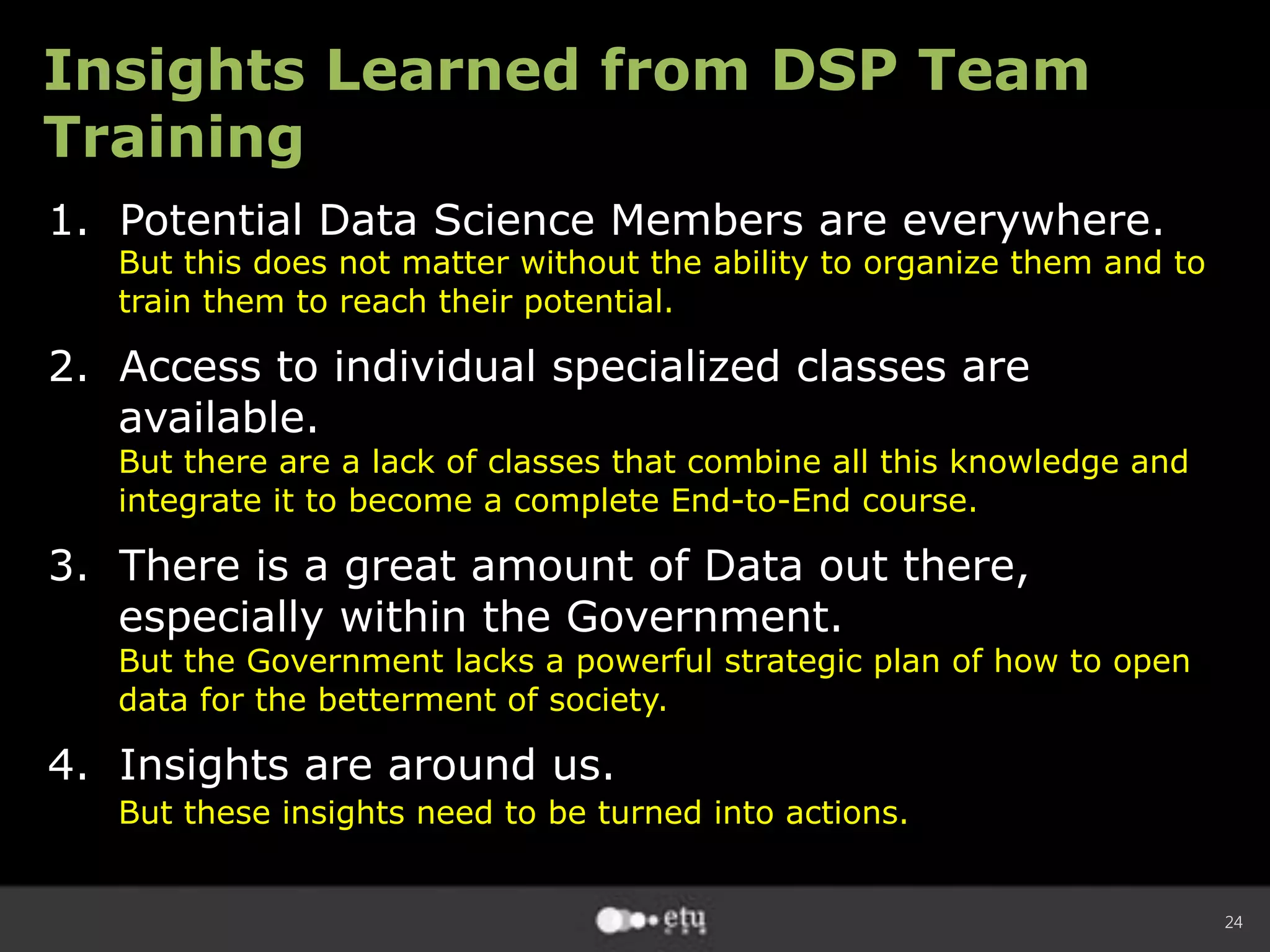 Insights Learned from DSP Team Training

1. Potential Data Science Members are everywhere.
But this does not matter without the ability to organize them and to train them to reach their potential.

2. Access to individual specialized classes are available.
But there are a lack of classes that combine all this knowledge and integrate it to become a complete End-to-End course.

3. There is a great amount of Data out there, especially within the Government.
But the Government lacks a powerful strategic plan of how to open data for the betterment of society.

4. Insights are around us.
But these insights need to be turned into actions.

etu

24